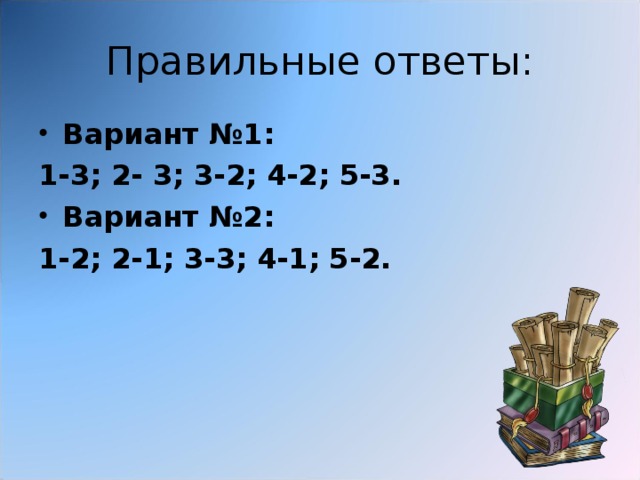 Правильные ответы:

• Вариант №1:

1-3; 2- 3; 3-2; 4-2; 5-3.

• Вариант №2:

1-2; 2-1; 3-3; 4-1; 5-2.